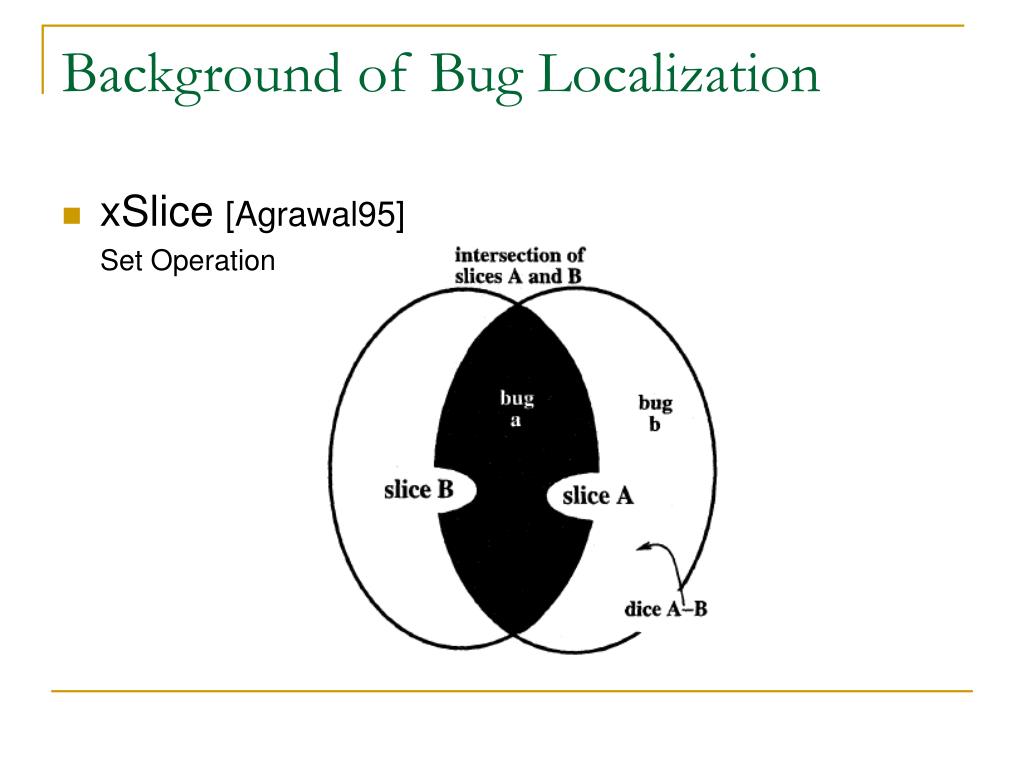 Background of Bug Localization

xSlice [Agrawal95]
Set Operation

intersection of slices A and B

bug a

bug b

slice B

slice A

dice A–B